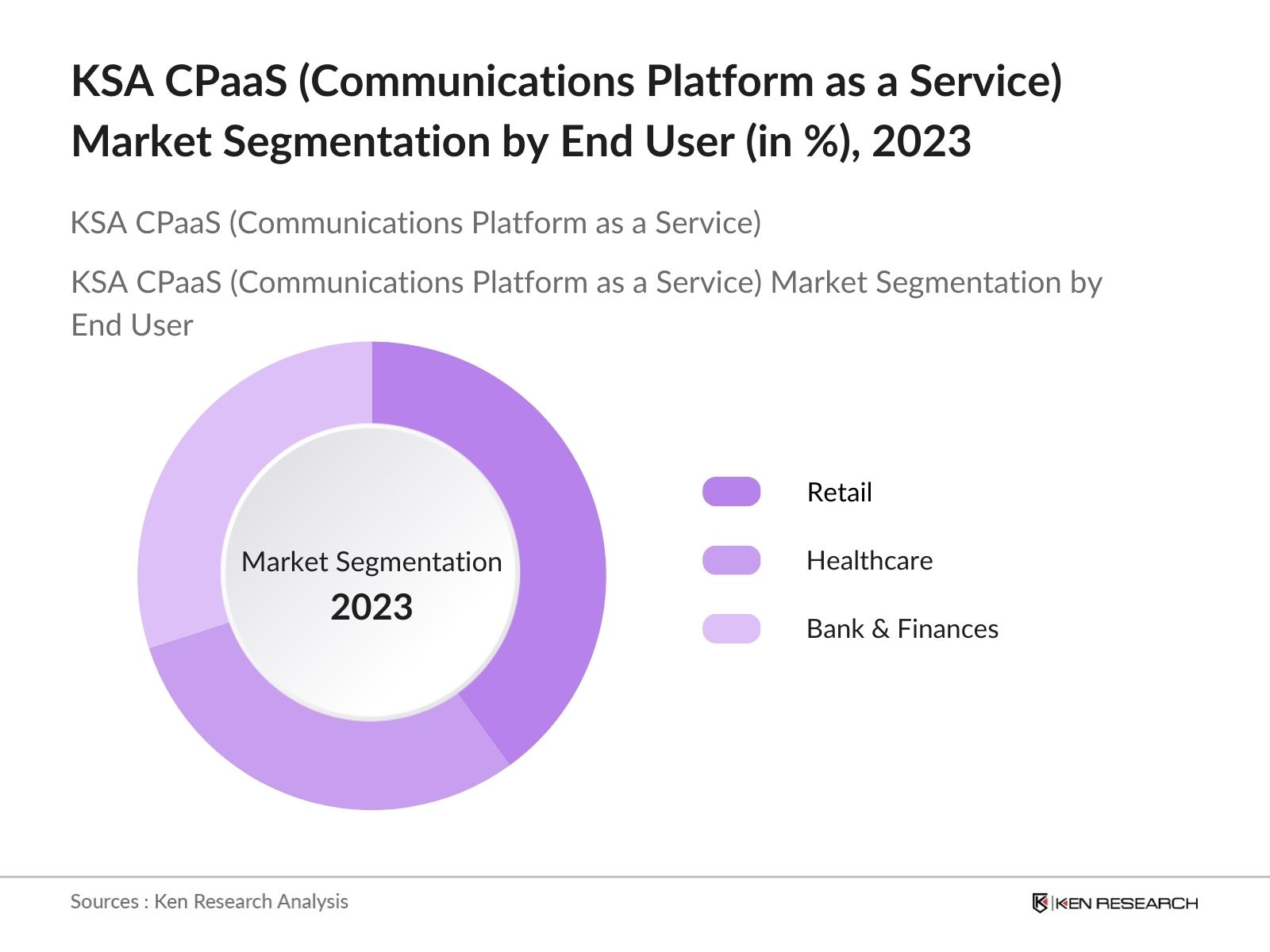 KSA CPaaS (Communications Platform as a Service) Market Segmentation by End User (in %), 2023

KSA CPaaS (Communications Platform as a Service)

KSA CPaaS (Communications Platform as a Service) Market Segmentation by End User

Market Segmentation
2023

Retail

Healthcare

Bank & Finances

Sources : Ken Research Analysis

KEN RESEARCH